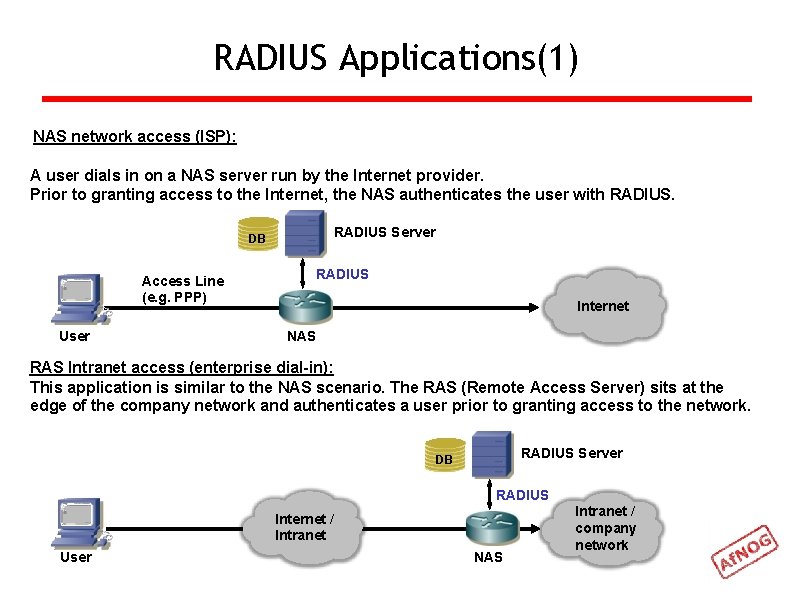 RADIUS Applications(1)

NAS network access (ISP):

A user dials in on a NAS server run by the Internet provider.
Prior to granting access to the Internet, the NAS authenticates the user with RADIUS.

DB

RADIUS Server

RADIUS

Access Line
(e.g. PPP)

Internet

User

NAS

RAS Intranet access (enterprise dial-in):
This application is similar to the NAS scenario. The RAS (Remote Access Server) sits at the edge of the company network and authenticates a user prior to granting access to the network.

DB

RADIUS Server

RADIUS

Internet /
Intranet

Intranet /
company
network

User

NAS

AfNOG